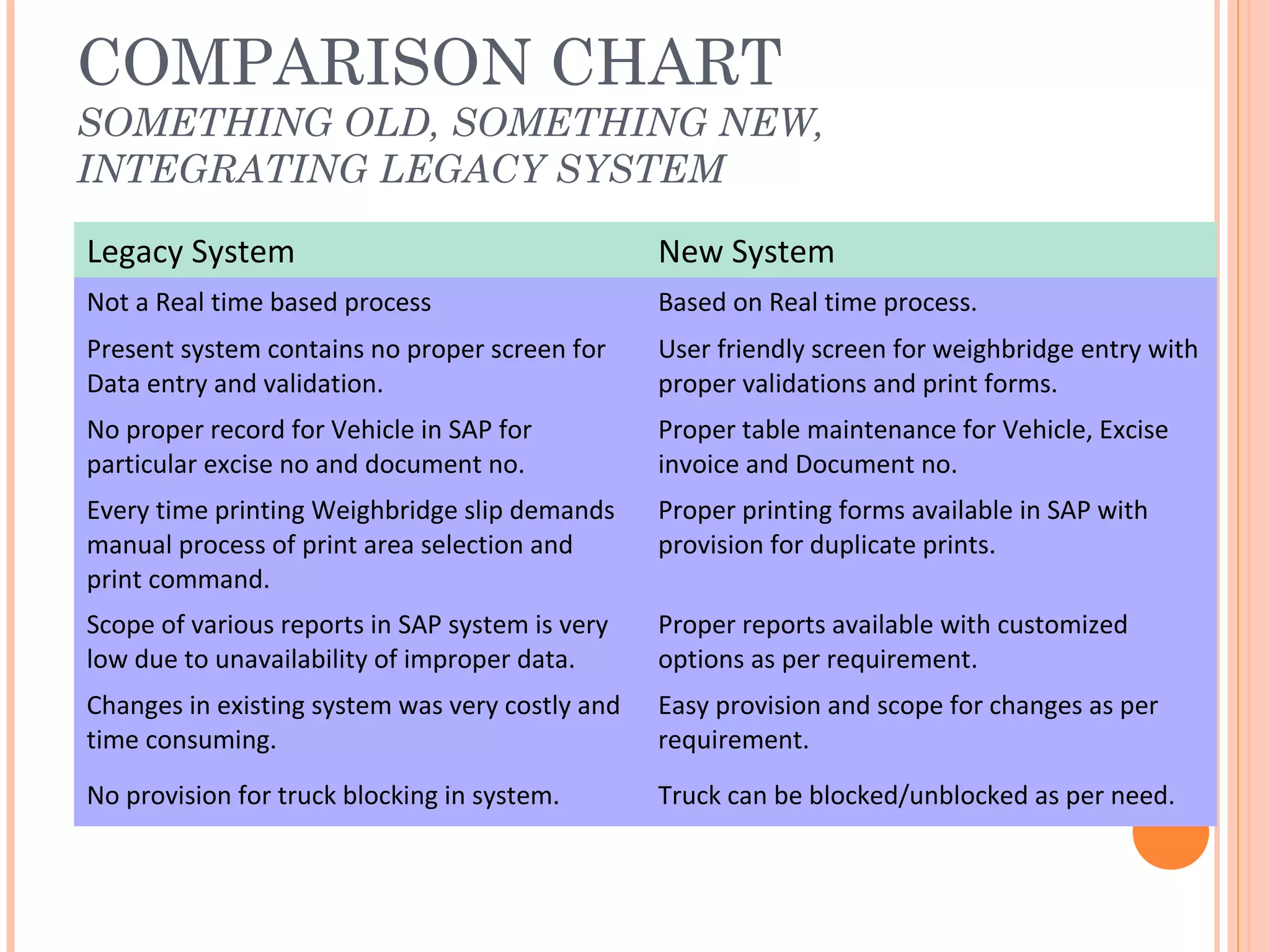 COMPARISON CHART
SOMETHING OLD, SOMETHING NEW, INTEGRATING LEGACY SYSTEM

| Legacy System | New System |
|---|---|
| Not a Real time based process | Based on Real time process. |
| Present system contains no proper screen for Data entry and validation. | User friendly screen for weighbridge entry with proper validations and print forms. |
| No proper record for Vehicle in SAP for particular excise no and document no. | Proper table maintenance for Vehicle, Excise invoice and Document no. |
| Every time printing Weighbridge slip demands manual process of print area selection and print command. | Proper printing forms available in SAP with provision for duplicate prints. |
| Scope of various reports in SAP system is very low due to unavailability of improper data. | Proper reports available with customized options as per requirement. |
| Changes in existing system was very costly and time consuming. | Easy provision and scope for changes as per requirement. |
| No provision for truck blocking in system. | Truck can be blocked/unblocked as per need. |